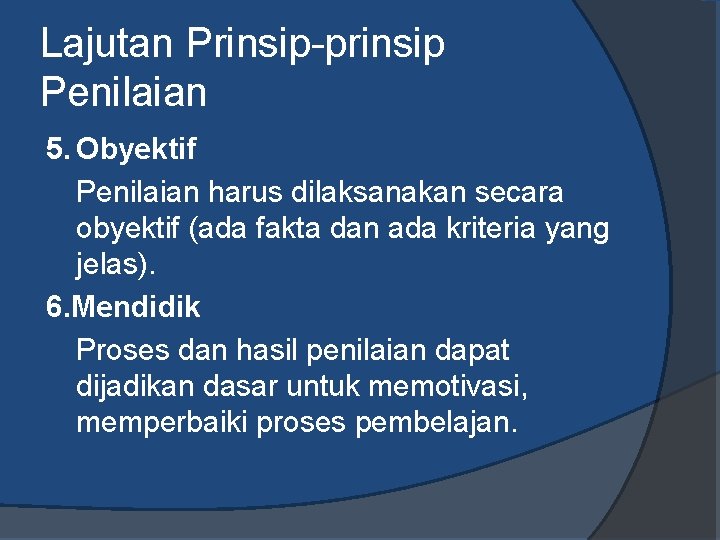 Lajutan Prinsip-prinsip Penilaian

5. Obyektif

Penilaian harus dilaksanakan secara obyektif (ada fakta dan ada kriteria yang jelas).

6.Mendidik

Proses dan hasil penilaian dapat dijadikan dasar untuk memotivasi, memperbaiki proses pembelajan.